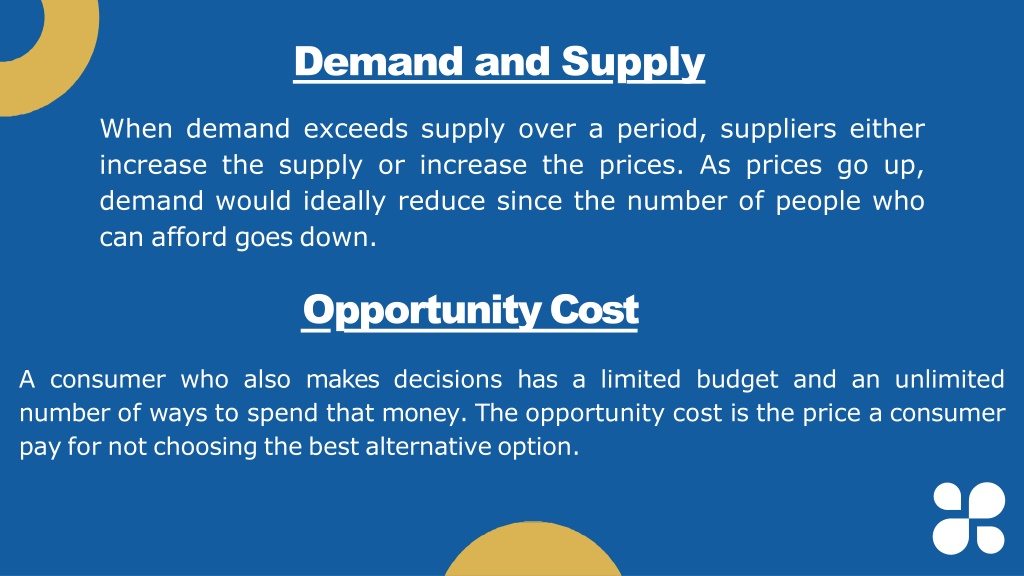 Demand and Supply

When demand exceeds supply over a period, suppliers either increase the supply or increase the prices. As prices go up, demand would ideally reduce since the number of people who can afford goes down.

Opportunity Cost

A consumer who also makes decisions has a limited budget and an unlimited number of ways to spend that money. The opportunity cost is the price a consumer pay for not choosing the best alternative option.